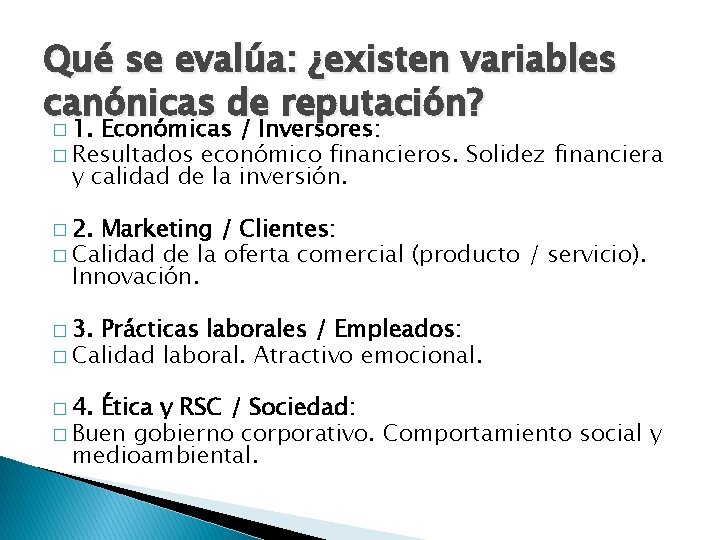 Qué se evalúa: ¿existen variables canónicas de reputación?

□ 1. Económicas / Inversores:
□ Resultados económico financieros. Solidez financiera y calidad de la inversión.

□ 2. Marketing / Clientes:
□ Calidad de la oferta comercial (producto / servicio). Innovación.

□ 3. Prácticas laborales / Empleados:
□ Calidad laboral. Atractivo emocional.

□ 4. Ética y RSC / Sociedad:
□ Buen gobierno corporativo. Comportamiento social y medioambiental.